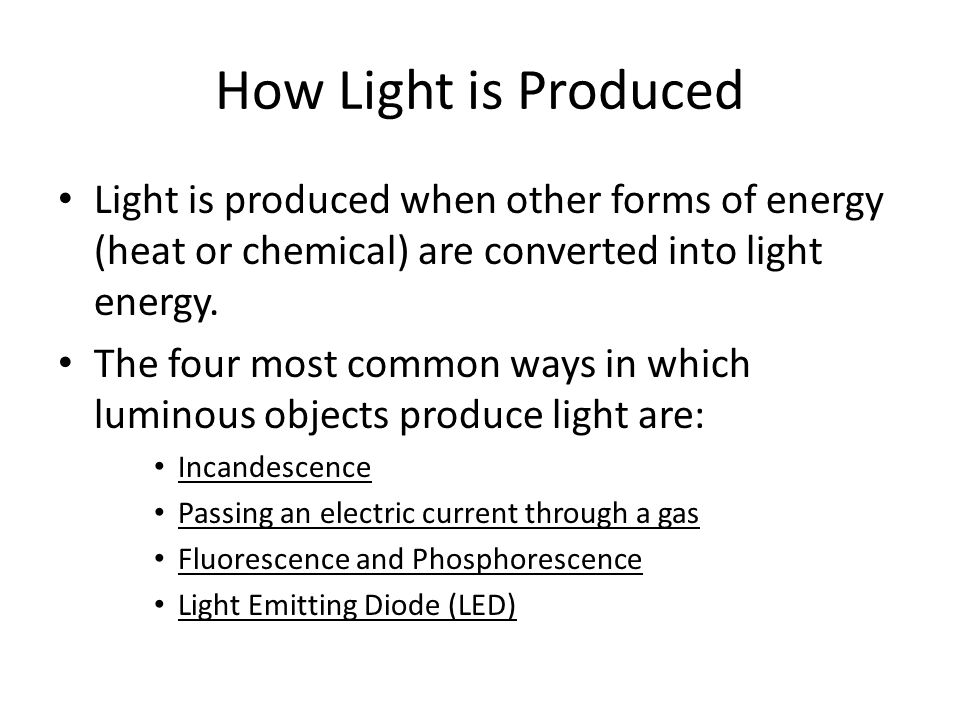 How Light is Produced

• Light is produced when other forms of energy (heat or chemical) are converted into light energy.
• The four most common ways in which luminous objects produce light are:
  • Incandescence
  • Passing an electric current through a gas
  • Fluorescence and Phosphorescence
  • Light Emitting Diode (LED)